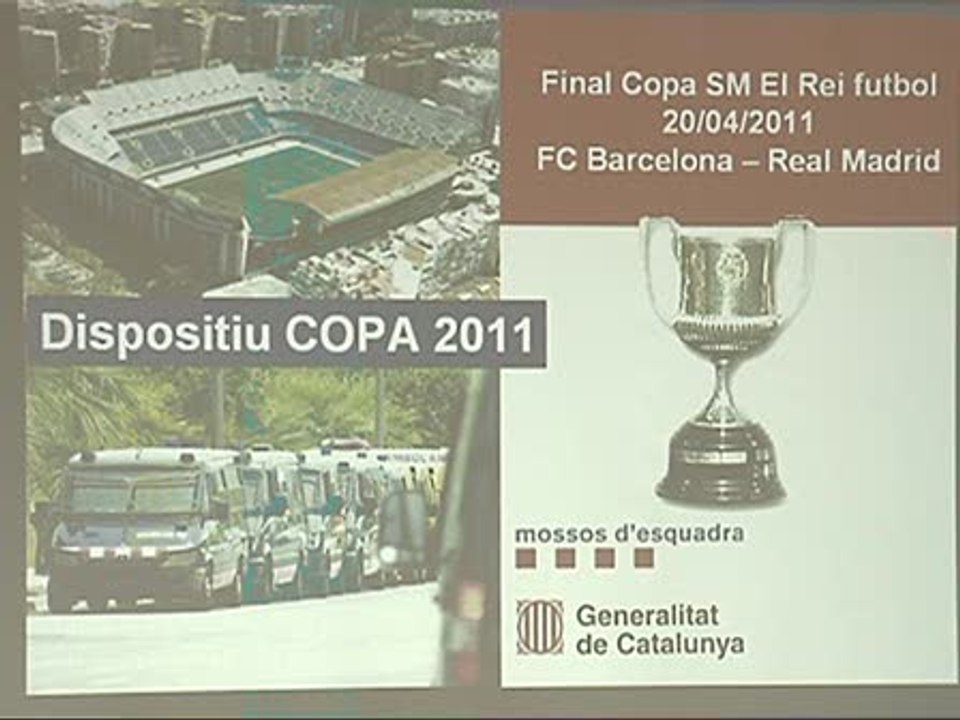 Final Copa SM El Rei futbol
20/04/2011
FC Barcelona – Real Madrid

Dispositiu COPA 2011

mossos d'esquadra

Generalitat de Catalunya